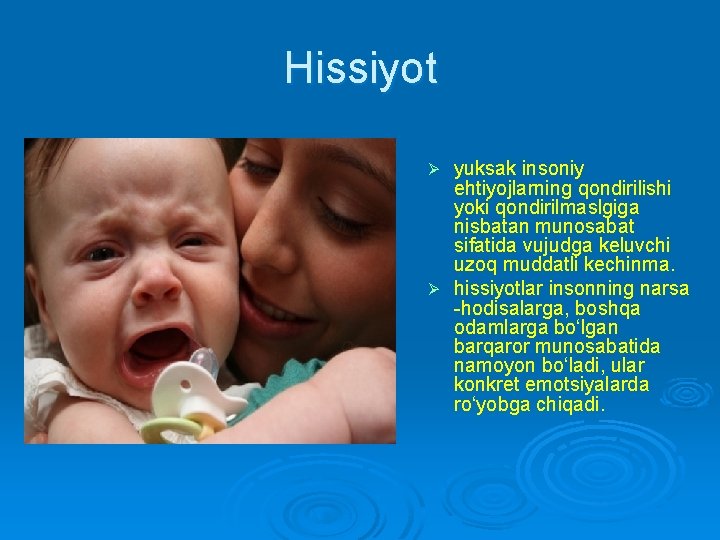 Hissiyot

➢ yuksak insoniy ehtiyojlarning qondirilishi yoki qondirilmaslgiga nisbatan munosabat sifatida vujudga keluvchi uzoq muddatli kechinma.

➢ hissiyotlar insonning narsa -hodisalarga, boshqa odamlarga bo‘lgan barqaror munosabatida namoyon bo‘ladi, ular konkret emotsiyalarda ro‘yobga chiqadi.